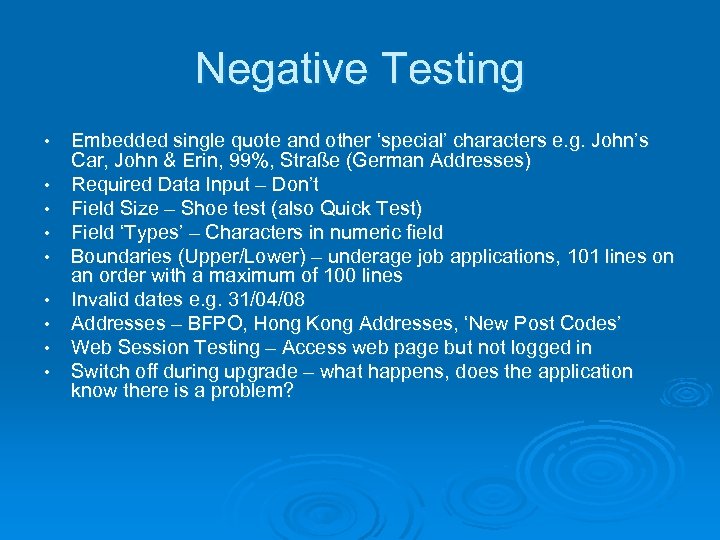 Negative Testing

• Embedded single quote and other ‘special’ characters e.g. John’s Car, John & Erin, 99%, Straße (German Addresses)
• Required Data Input – Don’t
• Field Size – Shoe test (also Quick Test)
• Field ‘Types’ – Characters in numeric field
• Boundaries (Upper/Lower) – underage job applications, 101 lines on an order with a maximum of 100 lines
• Invalid dates e.g. 31/04/08
• Addresses – BFPO, Hong Kong Addresses, ‘New Post Codes’
• Web Session Testing – Access web page but not logged in
• Switch off during upgrade – what happens, does the application know there is a problem?